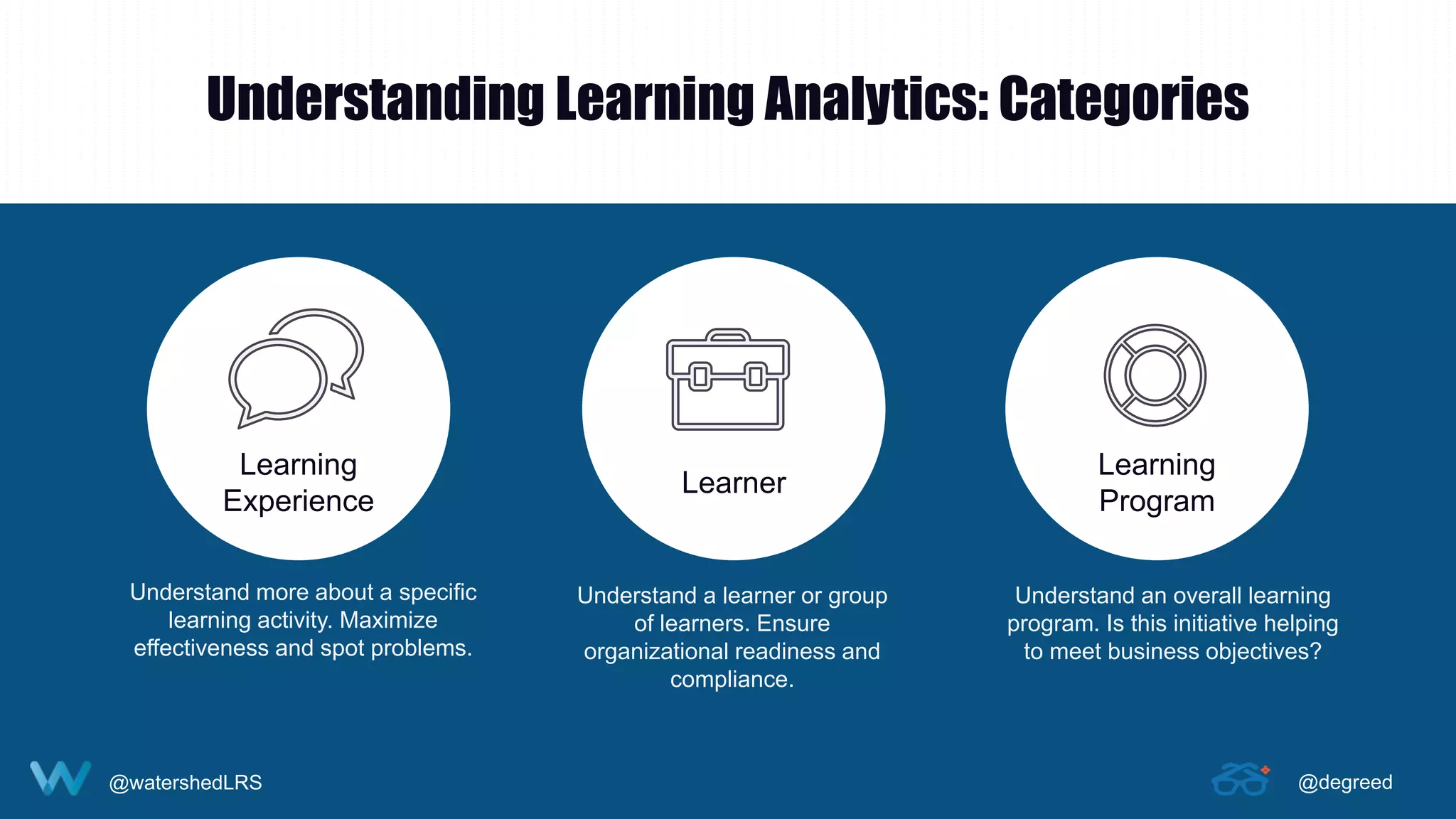 Understanding Learning Analytics: Categories

Learning Experience

Understand more about a specific learning activity. Maximize effectiveness and spot problems.

Learner

Understand a learner or group of learners. Ensure organizational readiness and compliance.

Learning Program

Understand an overall learning program. Is this initiative helping to meet business objectives?

@watershedLRS

@degreed